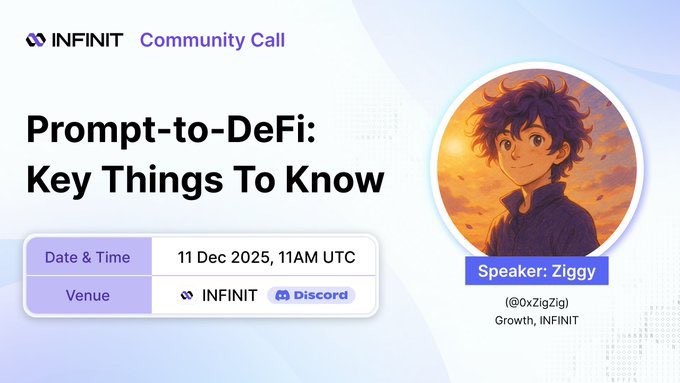 INFINIT Community Call

Prompt-to-DeFi: Key Things To Know

| Date & Time | 11 Dec 2025, 11AM UTC |
|---|---|
| Venue | INFINIT Discord |

Speaker: Ziggy
(@0xZigZig)
Growth, INFINIT